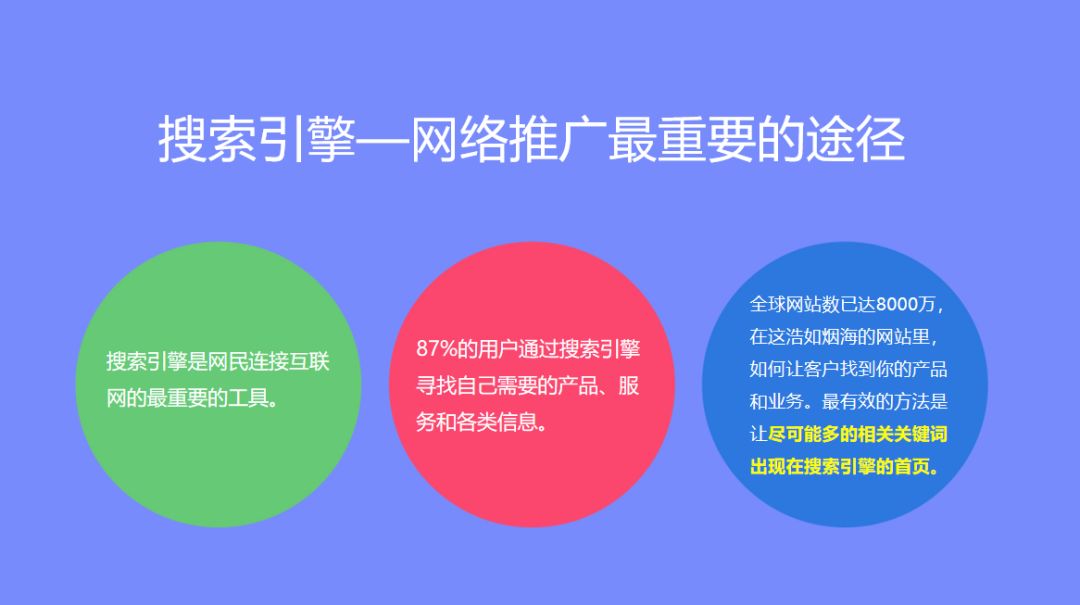 搜索引擎—网络推广最重要的途径

搜索引擎是网民连接互联网的最重要的工具。

87%的用户通过搜索引擎寻找自己需要的产品、服务和各类信息。

全球网站数已达8000万，在这浩如烟海的网站里，如何让客户找到你的产品和业务。最有效的方法是让尽可能多的相关关键词出现在搜索引擎的首页。